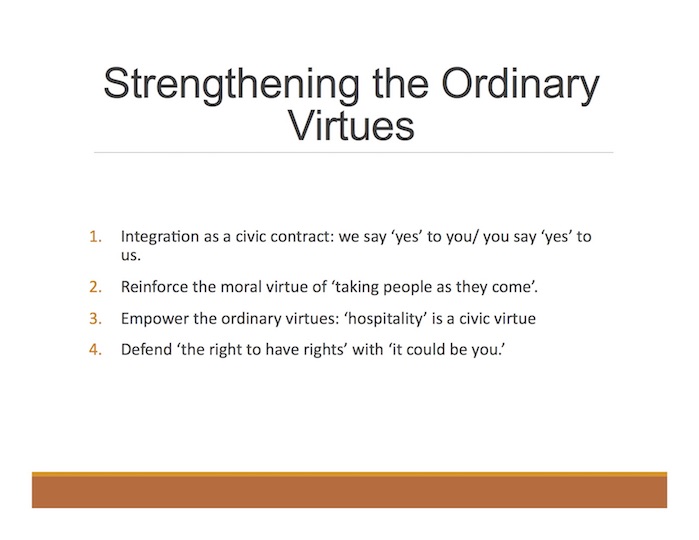 Strengthening the Ordinary Virtues

1. Integration as a civic contract: we say ‘yes’ to you/ you say ‘yes’ to us.
2. Reinforce the moral virtue of ‘taking people as they come’.
3. Empower the ordinary virtues: ‘hospitality’ is a civic virtue
4. Defend ‘the right to have rights’ with ‘it could be you.’